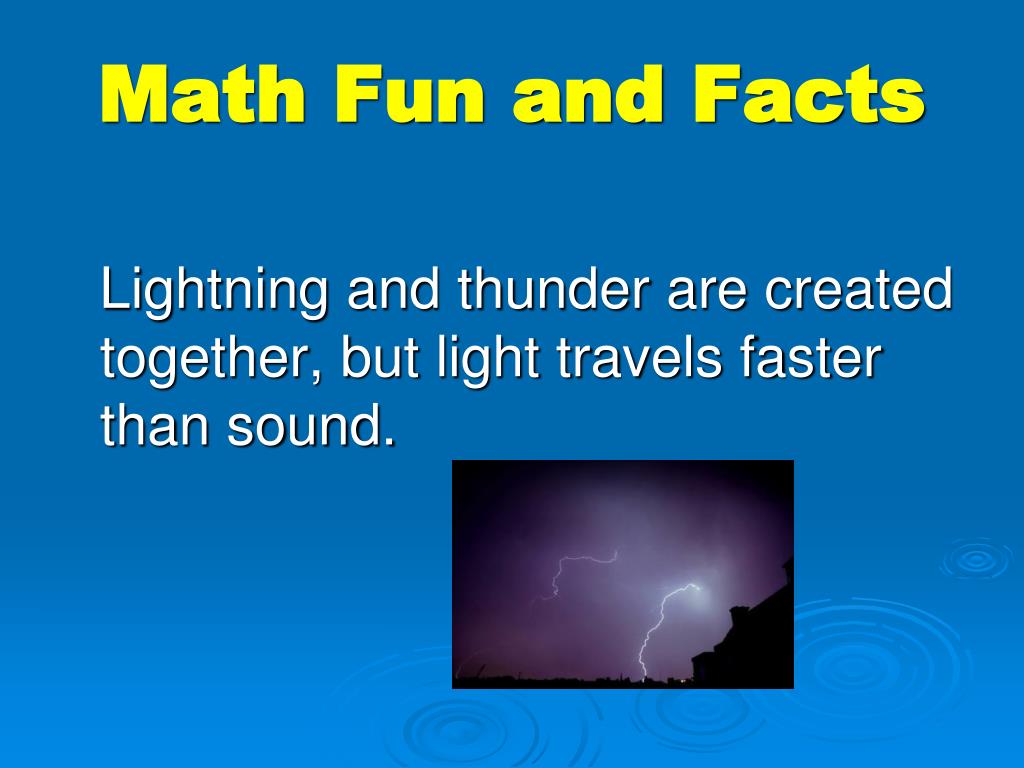 Math Fun and Facts

Lightning and thunder are created together, but light travels faster than sound.